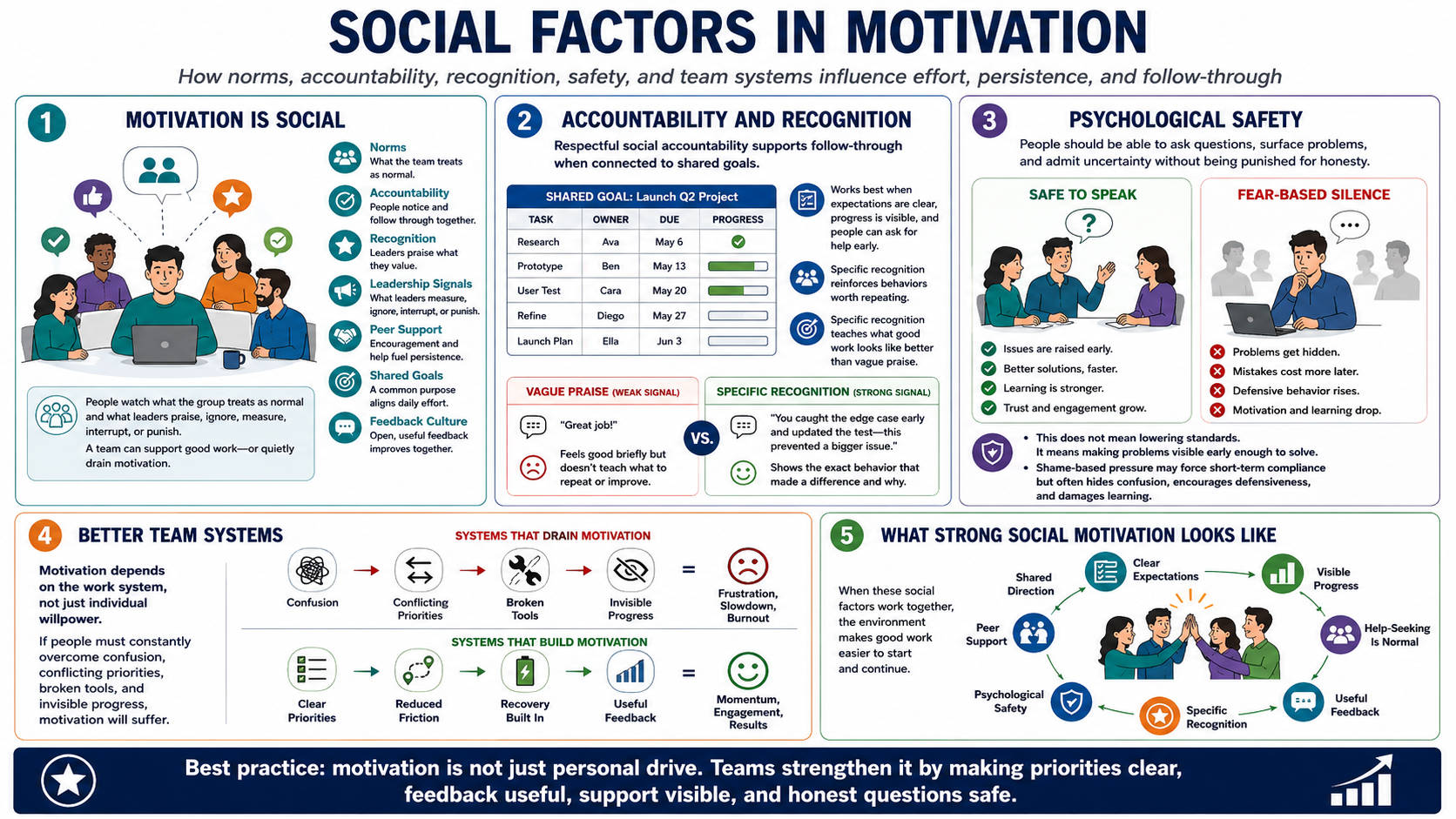 SOCIAL FACTORS IN MOTIVATION

How norms, accountability, recognition, safety, and team systems influence effort, persistence, and follow-through

1 MOTIVATION IS SOCIAL

Norms
What the team treats as normal.

Accountability
People notice and follow through together.

Recognition
Leaders praise what they value.

Leadership Signals
What leaders measure, ignore, interrupt, or punish.

Peer Support
Encouragement and help fuel persistence.

Shared Goals
A common purpose aligns daily effort.

Feedback Culture
Open, useful feedback improves together.

People watch what the group treats as normal and what leaders praise, ignore, measure, interrupt, or punish.
A team can support good work—or quietly drain motivation.

2 ACCOUNTABILITY AND RECOGNITION

Respectful social accountability supports follow-through when connected to shared goals.

SHARED GOAL: Launch Q2 Project

| TASK | OWNER | DUE | PROGRESS |
|---|---|---|---|
| Research | Ava | May 6 | |
| Prototype | Ben | May 13 | |
| User Test | Cara | May 20 | |
| Refine | Diego | May 27 | |
| Launch Plan | Ella | Jun 3 | |

Works best when expectations are clear, progress is visible, and people can ask for help early.

Specific recognition reinforces behaviors worth repeating.

Specific recognition teaches what good work looks like better than vague praise.

VAGUE PRAISE (WEAK SIGNAL)
"Great job!"
Feels good briefly but doesn't teach what to repeat or improve.

VS.

SPECIFIC RECOGNITION (STRONG SIGNAL)
"You caught the edge case early and updated the test—this prevented a bigger issue."
Shows the exact behavior that made a difference and why.

3 PSYCHOLOGICAL SAFETY

People should be able to ask questions, surface problems, and admit uncertainty without being punished for honesty.

SAFE TO SPEAK
?
Issues are raised early.
Better solutions, faster.
Learning is stronger.
Trust and engagement grow.

FEAR-BASED SILENCE
...
Problems get hidden.
Mistakes cost more later.
Defensive behavior rises.
Motivation and learning drop.

• This does not mean lowering standards. It means making problems visible early enough to solve.
• Shame-based pressure may force short-term compliance but often hides confusion, encourages defensiveness, and damages learning.

4 BETTER TEAM SYSTEMS

Motivation depends on the work system, not just individual willpower.

If people must constantly overcome confusion, conflicting priorities, broken tools, and invisible progress, motivation will suffer.

SYSTEMS THAT DRAIN MOTIVATION
Confusion → Conflicting Priorities → Broken Tools → Invisible Progress = Frustration, Slowdown, Burnout

SYSTEMS THAT BUILD MOTIVATION
Clear Priorities → Reduced Friction → Recovery Built In → Useful Feedback = Momentum, Engagement, Results

5 WHAT STRONG SOCIAL MOTIVATION LOOKS LIKE

When these social factors work together, the environment makes good work easier to start and continue.

Shared Direction
Clear Expectations
Visible Progress
Help-Seeking Is Normal
Useful Feedback
Specific Recognition
Psychological Safety
Peer Support

Best practice: motivation is not just personal drive. Teams strengthen it by making priorities clear, feedback useful, support visible, and honest questions safe.